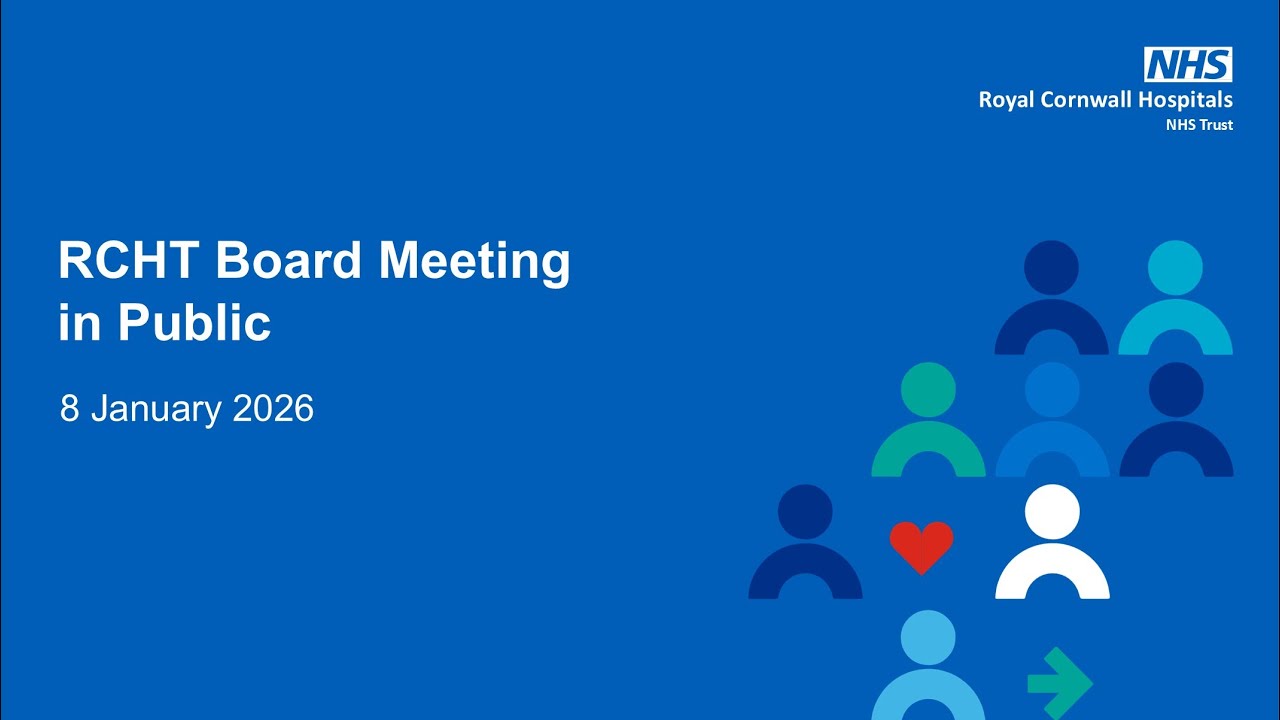 NHS
Royal Cornwall Hospitals
NHS Trust

RCHT Board Meeting in Public

8 January 2026